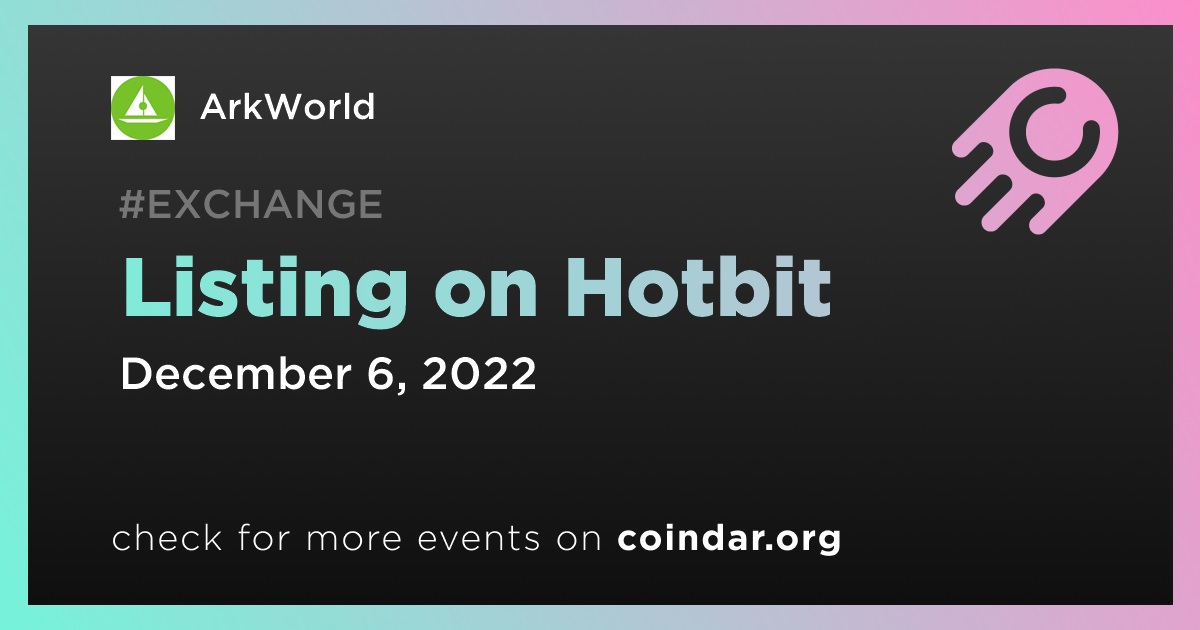 ArkWorld

#EXCHANGE

Listing on Hotbit

December 6, 2022

check for more events on coindar.org